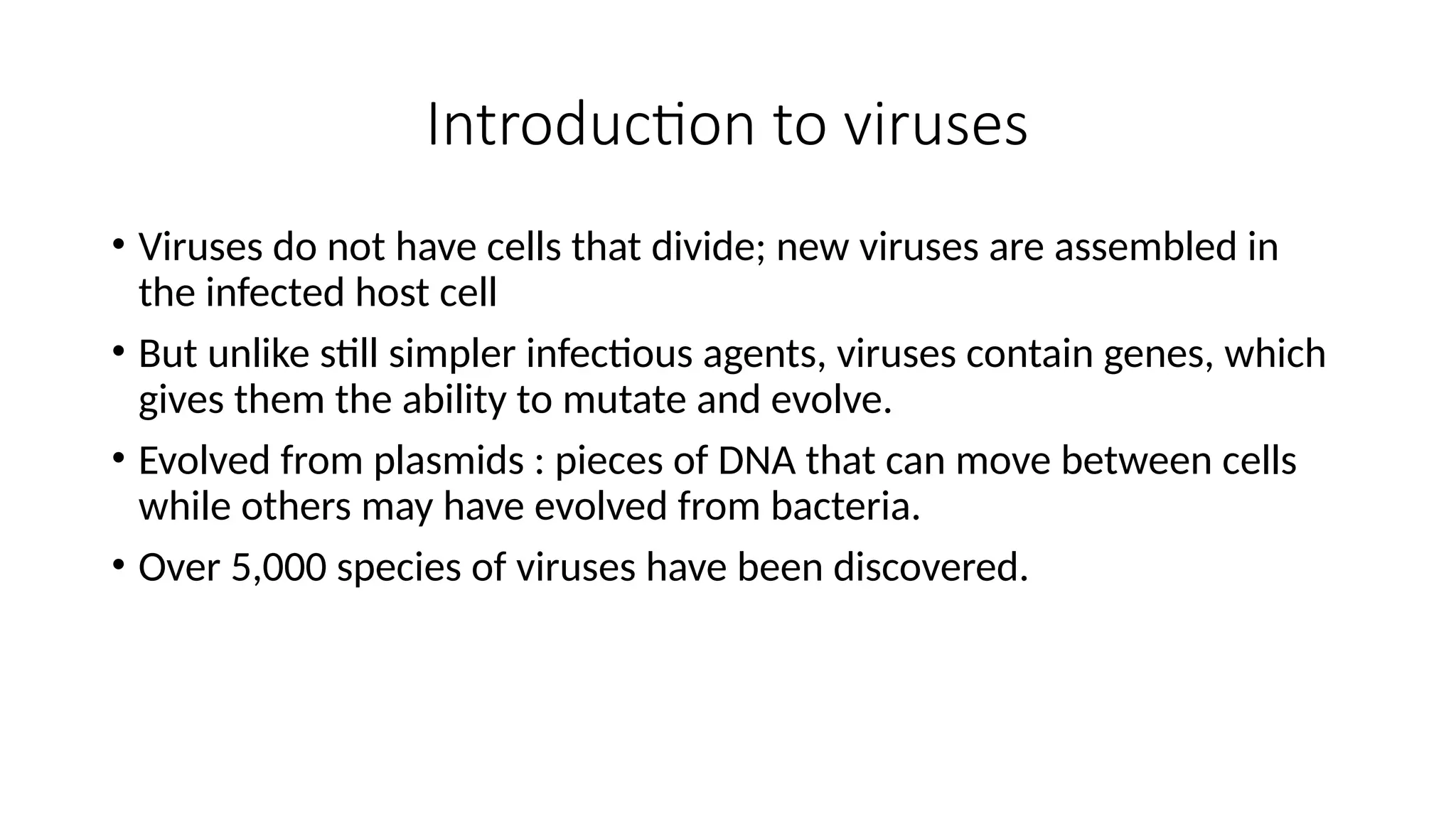 Introduction to viruses

• Viruses do not have cells that divide; new viruses are assembled in the infected host cell

• But unlike still simpler infectious agents, viruses contain genes, which gives them the ability to mutate and evolve.

• Evolved from plasmids : pieces of DNA that can move between cells while others may have evolved from bacteria.

• Over 5,000 species of viruses have been discovered.